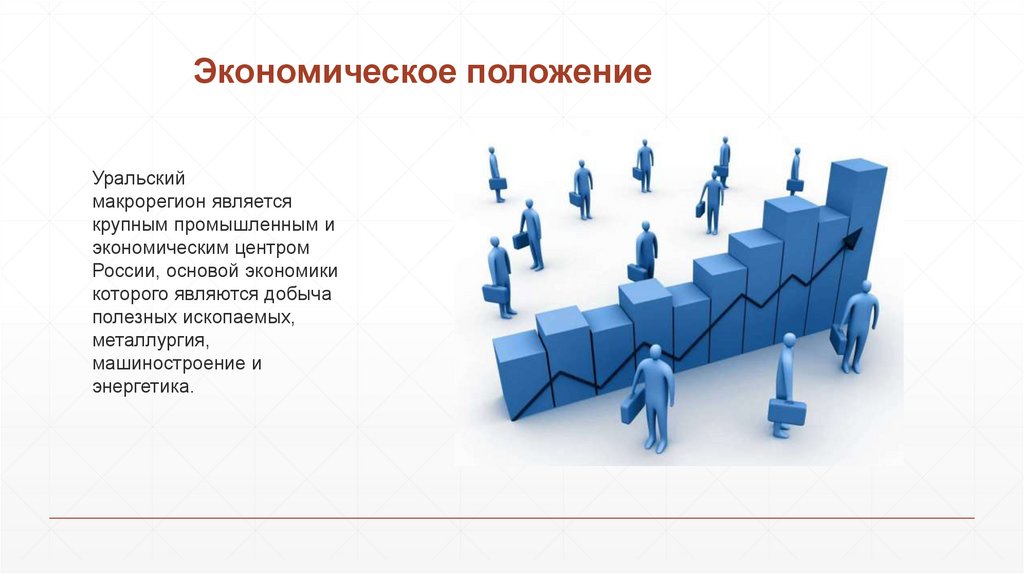 Экономическое положение

Уральский макрорегион является крупным промышленным и экономическим центром России, основой экономики которого являются добыча полезных ископаемых, металлургия, машиностроение и энергетика.